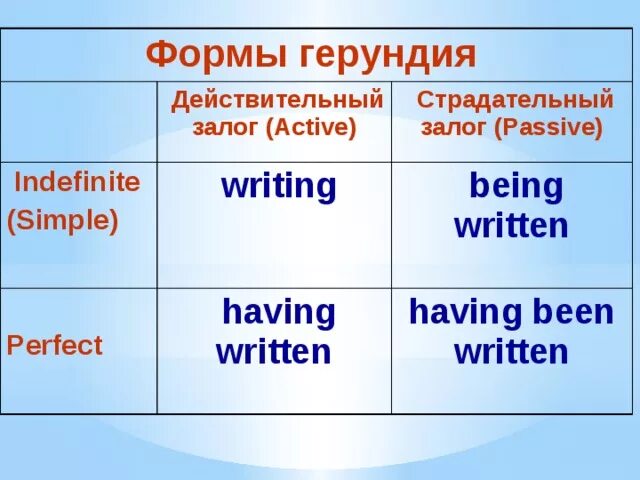 Формы герундия

| | Действительный залог (Active) | Страдательный залог (Passive) |
|---|---|---|
| Indefinite (Simple) | writing | being written |
| Perfect | having written | having been written |